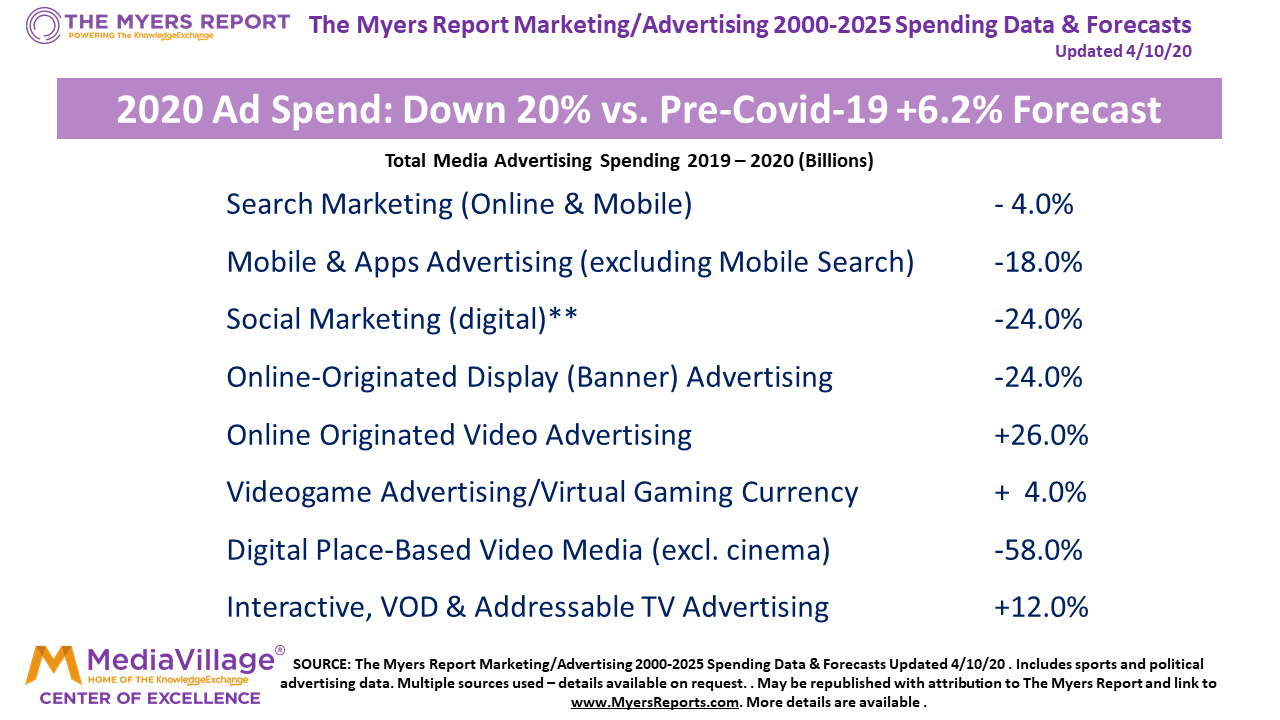 THE MYERS REPORT
POWERING The KnowledgeExchange

The Myers Report Marketing/Advertising 2000-2025 Spending Data & Forecasts
Updated 4/10/20

2020 Ad Spend: Down 20% vs. Pre-Covid-19 +6.2% Forecast

Total Media Advertising Spending 2019 – 2020 (Billions)

| | |
|---|---|
| Search Marketing (Online & Mobile) | - 4.0% |
| Mobile & Apps Advertising (excluding Mobile Search) | -18.0% |
| Social Marketing (digital)** | -24.0% |
| Online-Originated Display (Banner) Advertising | -24.0% |
| Online Originated Video Advertising | +26.0% |
| Videogame Advertising/Virtual Gaming Currency | + 4.0% |
| Digital Place-Based Video Media (excl. cinema) | -58.0% |
| Interactive, VOD & Addressable TV Advertising | +12.0% |

MediaVillage®
HOME OF THE KnowledgeExchange
CENTER OF EXCELLENCE

SOURCE: The Myers Report Marketing/Advertising 2000-2025 Spending Data & Forecasts Updated 4/10/20 . Includes sports and political advertising data. Multiple sources used – details available on request. . May be republished with attribution to The Myers Report and link to www.MyersReports.com. More details are available .